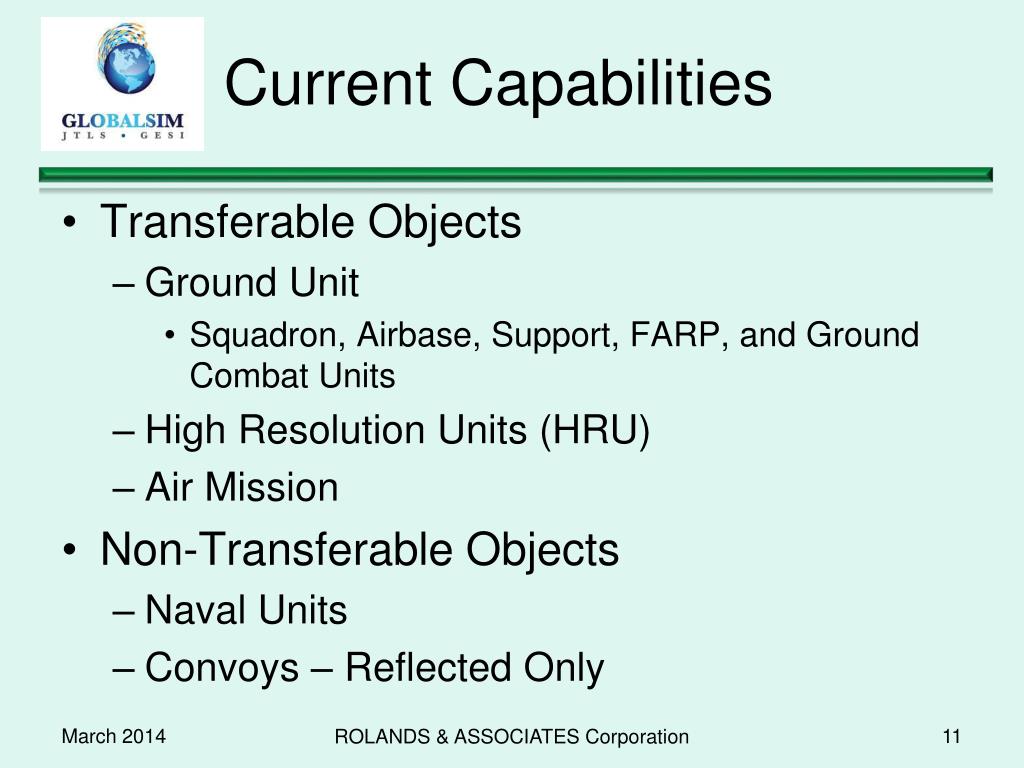 GLOBALSIM
JTLS • GESI

Current Capabilities

• Transferable Objects
– Ground Unit
• Squadron, Airbase, Support, FARP, and Ground Combat Units
– High Resolution Units (HRU)
– Air Mission
• Non-Transferable Objects
– Naval Units
– Convoys – Reflected Only

March 2014

ROLANDS & ASSOCIATES Corporation

11